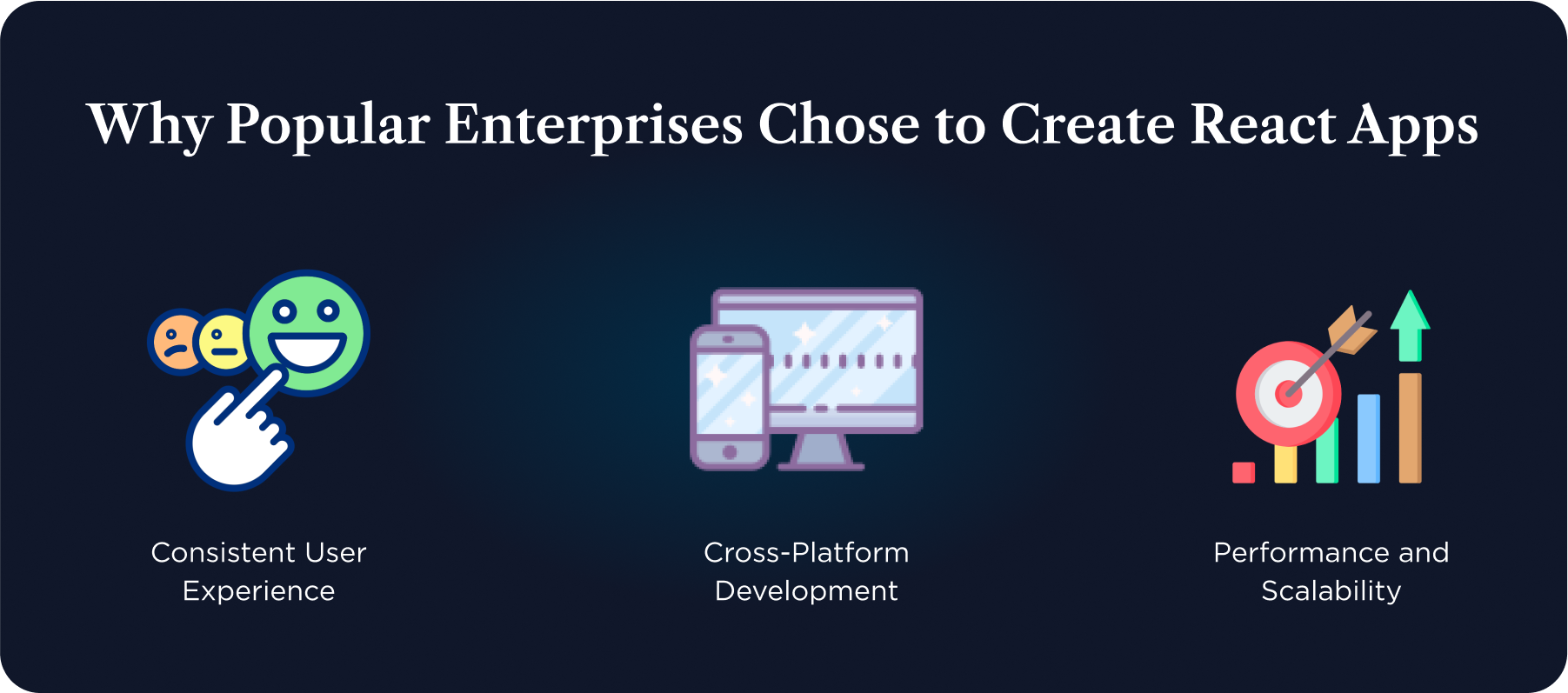 Why Popular Enterprises Chose to Create React Apps

Consistent User Experience

Cross-Platform Development

Performance and Scalability